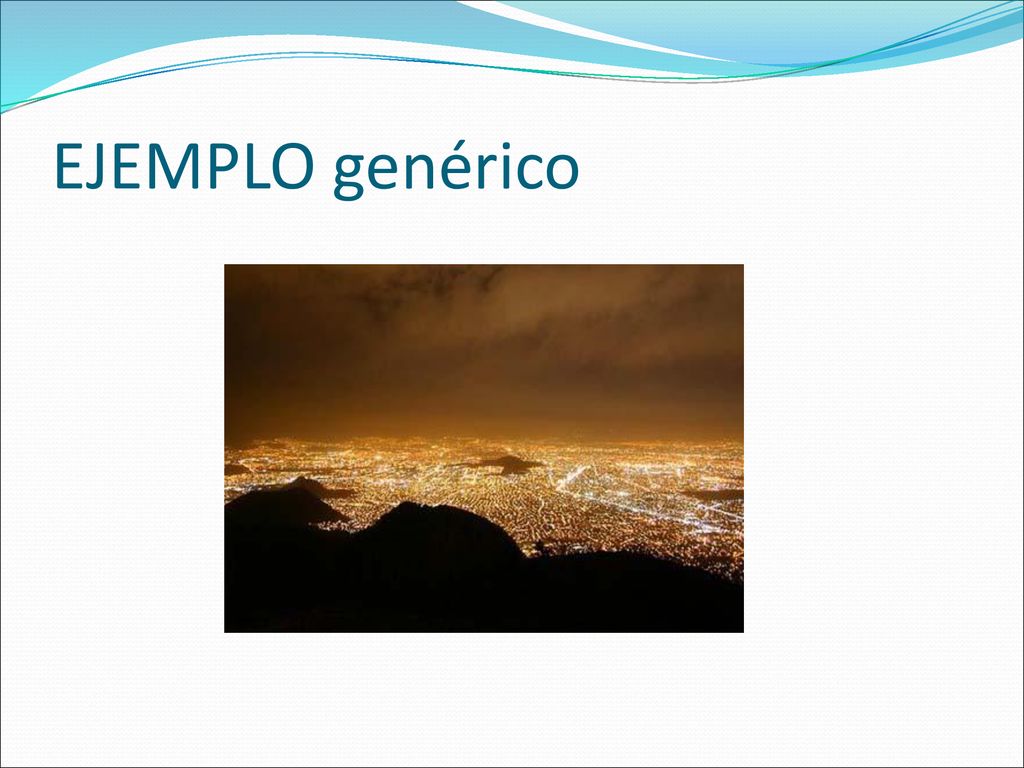 EJEMPLO genérico